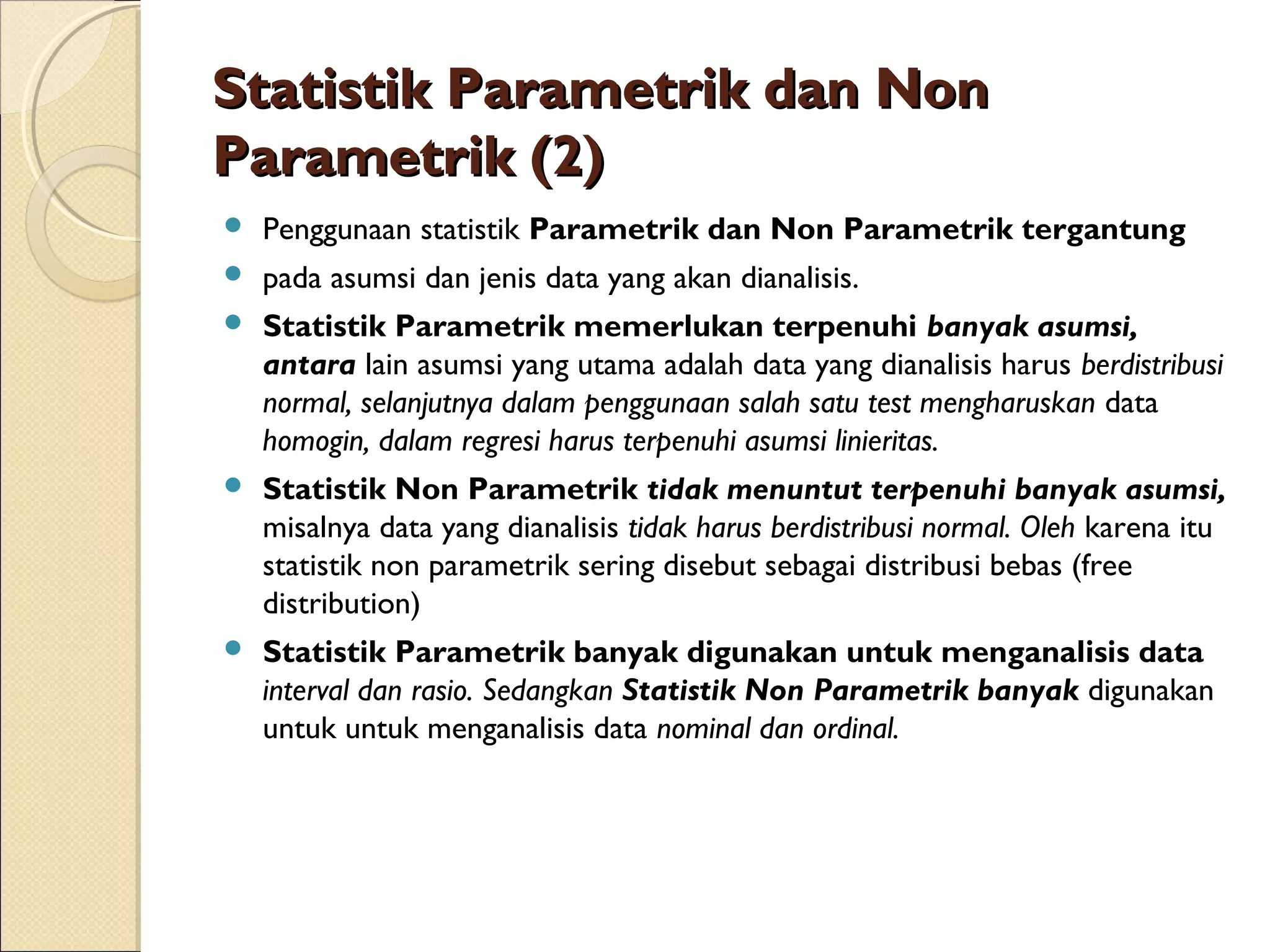 Statistik Parametrik dan Non Parametrik (2)

- Penggunaan statistik Parametrik dan Non Parametrik tergantung
- pada asumsi dan jenis data yang akan dianalisis.
- Statistik Parametrik memerlukan terpenuhi banyak asumsi, antara lain asumsi yang utama adalah data yang dianalisis harus berdistribusi normal, selanjutnya dalam penggunaan salah satu test mengharuskan data homogin, dalam regresi harus terpenuhi asumsi linieritas.
- Statistik Non Parametrik tidak menuntut terpenuhi banyak asumsi, misalnya data yang dianalisis tidak harus berdistribusi normal. Oleh karena itu statistik non parametrik sering disebut sebagai distribusi bebas (free distribution)
- Statistik Parametrik banyak digunakan untuk menganalisis data interval dan rasio. Sedangkan Statistik Non Parametrik banyak digunakan untuk untuk menganalisis data nominal dan ordinal.